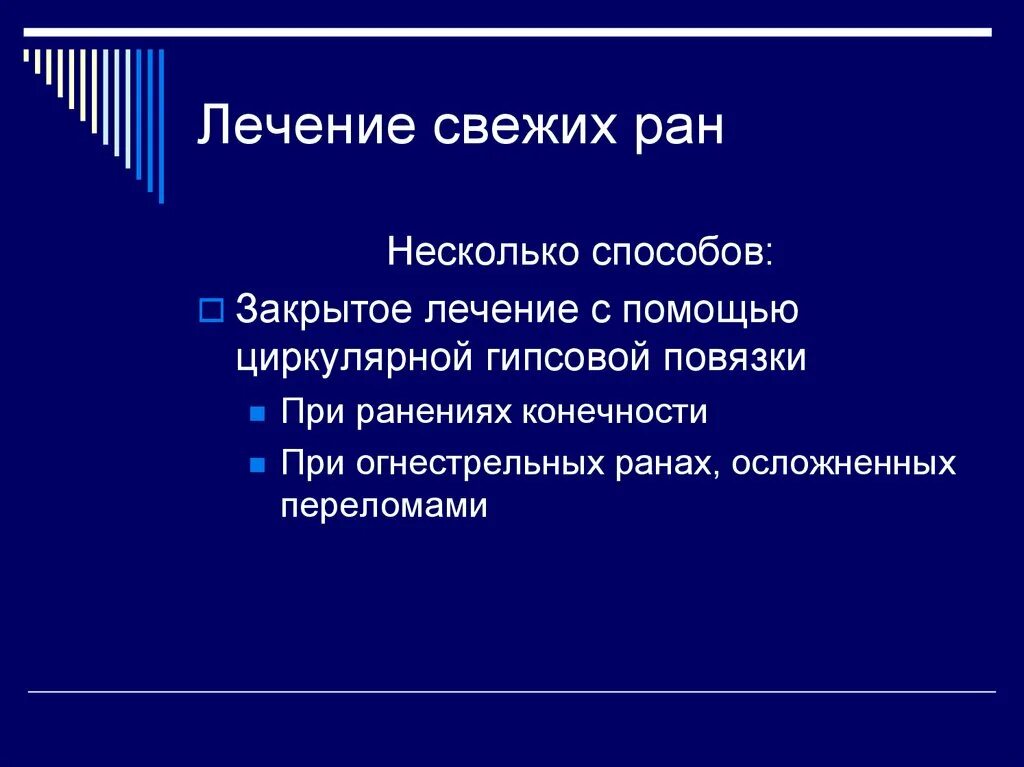 Лечение свежих ран

Несколько способов:

Закрытое лечение с помощью циркулярной гипсовой повязки

При ранениях конечности

При огнестрельных ранах, осложненных переломами